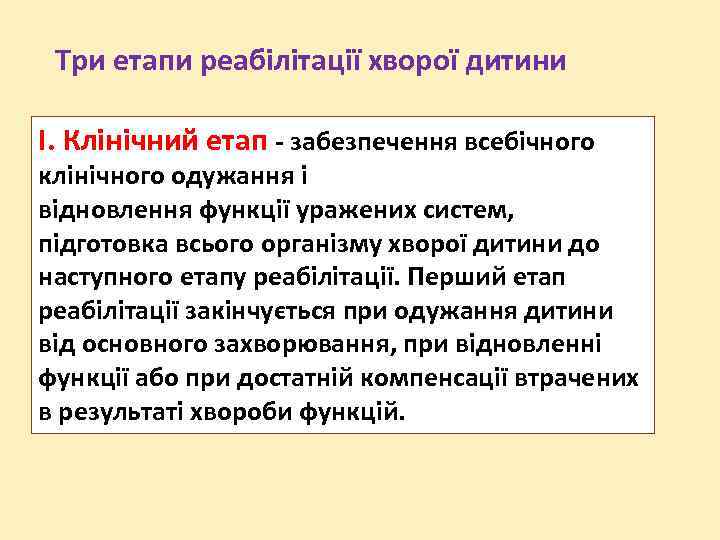 Три етапи реабілітації хворої дитини

І. Клінічний етап - забезпечення всебічного клінічного одужання і відновлення функції уражених систем, підготовка всього організму хворої дитини до наступного етапу реабілітації. Перший етап реабілітації закінчується при одужання дитини від основного захворювання, при відновленні функції або при достатній компенсації втрачених в результаті хвороби функцій.